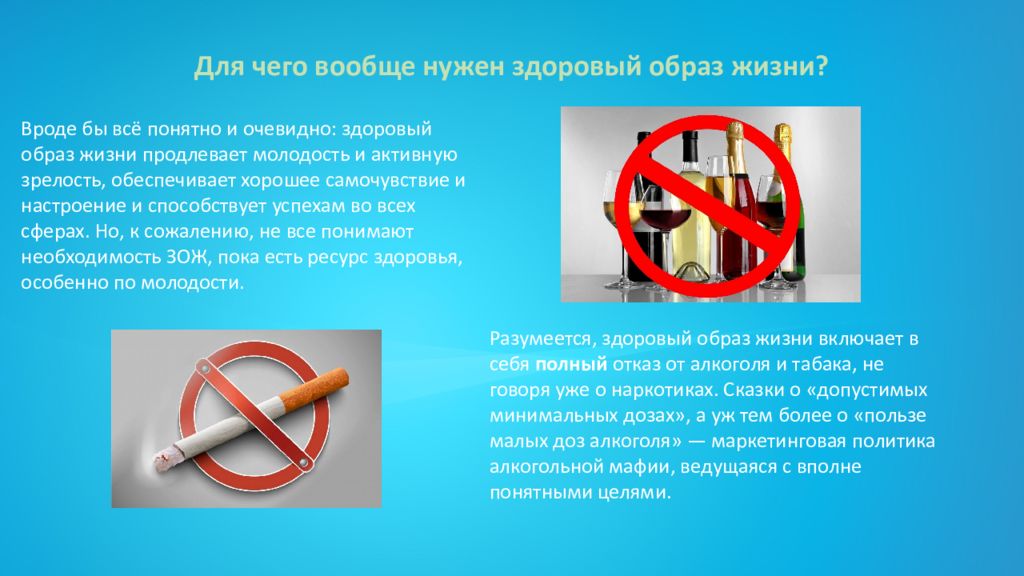 Для чего вообще нужен здоровый образ жизни?

Вроде бы всё понятно и очевидно: здоровый образ жизни продлевает молодость и активную зрелость, обеспечивает хорошее самочувствие и настроение и способствует успехам во всех сферах. Но, к сожалению, не все понимают необходимость ЗОЖ, пока есть ресурс здоровья, особенно по молодости.

Разумеется, здоровый образ жизни включает в себя полный отказ от алкоголя и табака, не говоря уже о наркотиках. Сказки о «допустимых минимальных дозах», а уж тем более о «пользе малых доз алкоголя» — маркетинговая политика алкогольной мафии, ведущаяся с вполне понятными целями.